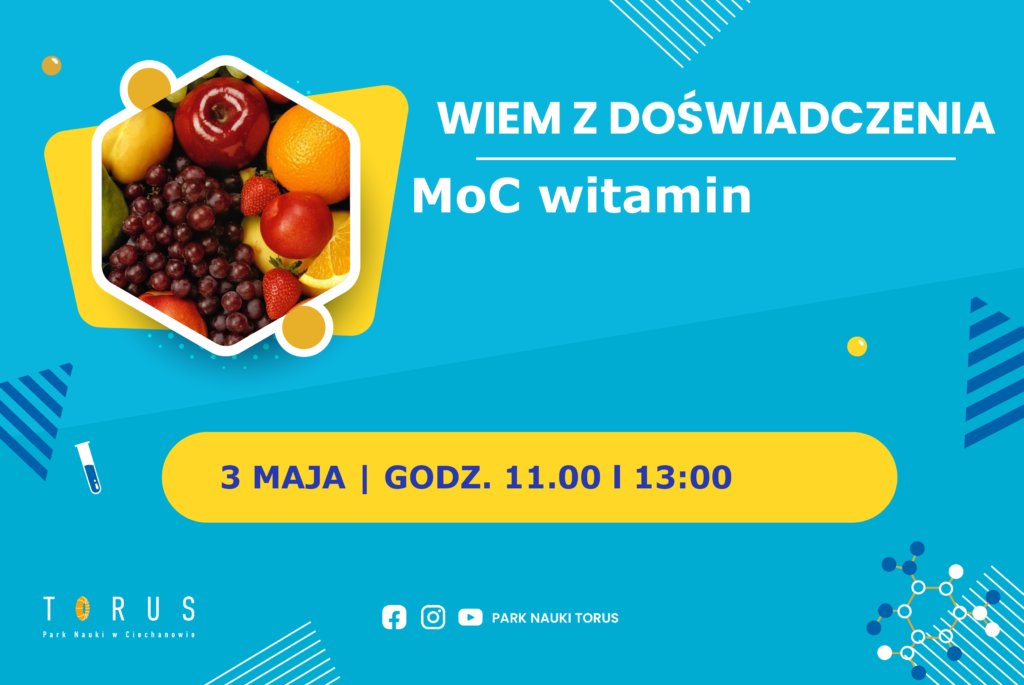 WIEM Z DOŚWIADCZENIA

MoC witamin

3 MAJA | GODZ. 11.00 I 13:00

TORUS
Park Nauki w Ciechanowie

PARK NAUKI TORUS